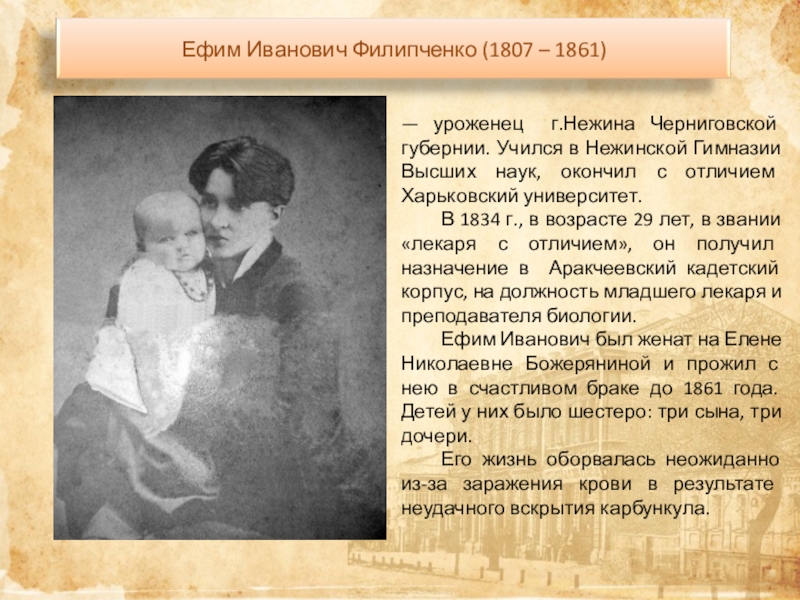 Ефим Иванович Филипченко (1807 – 1861)

— уроженец г.Нежина Черниговской губернии. Учился в Нежинской Гимназии Высших наук, окончил с отличием Харьковский университет.

В 1834 г., в возрасте 29 лет, в звании «лекаря с отличием», он получил назначение в Аракчеевский кадетский корпус, на должность младшего лекаря и преподавателя биологии.

Ефим Иванович был женат на Елене Николаевне Божеряниной и прожил с нею в счастливом браке до 1861 года. Детей у них было шестеро: три сына, три дочери.

Его жизнь оборвалась неожиданно из-за заражения крови в результате неудачного вскрытия карбункула.